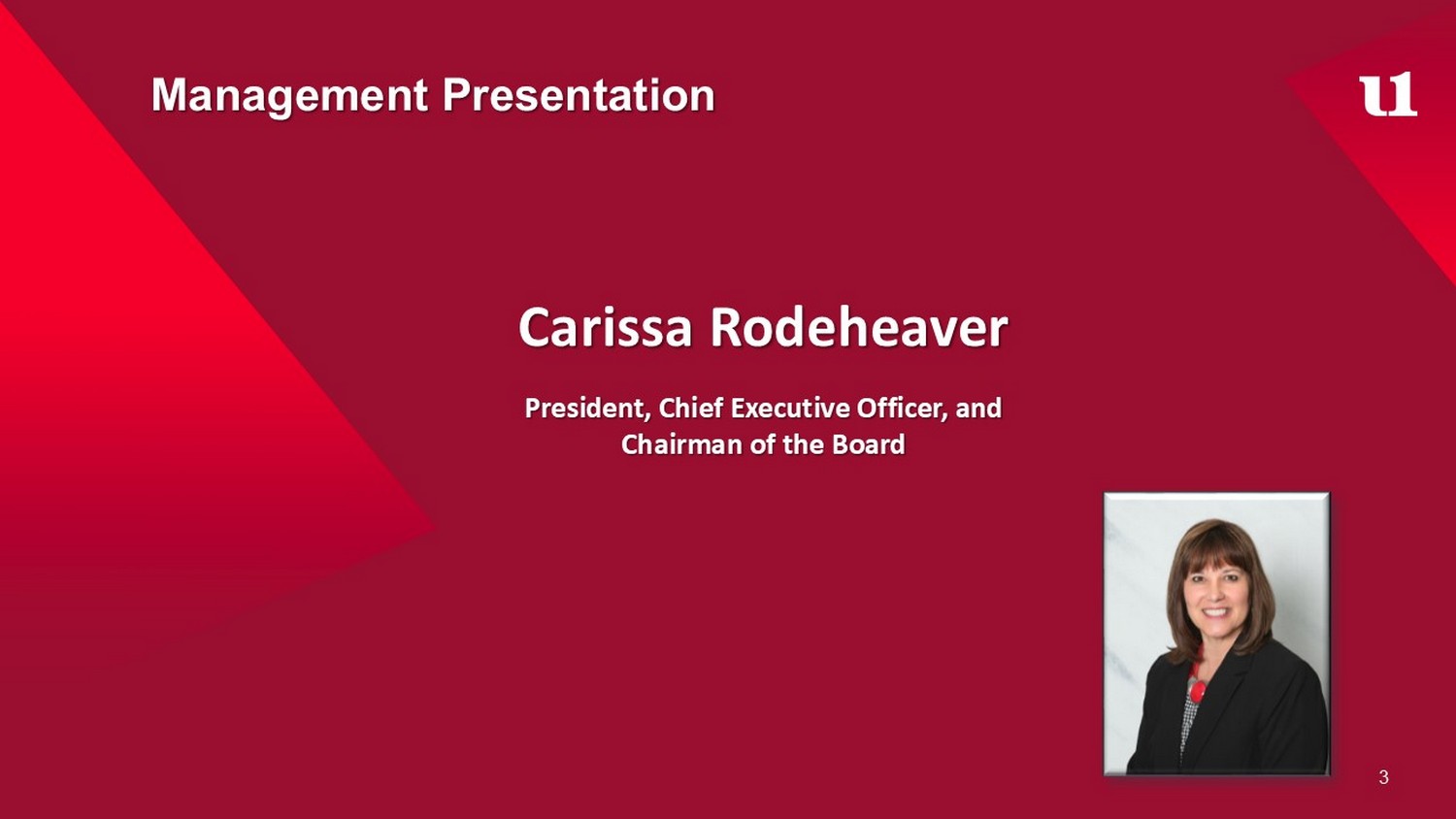 Management Presentation

u1

Carissa Rodeheaver

President, Chief Executive Officer, and Chairman of the Board

3